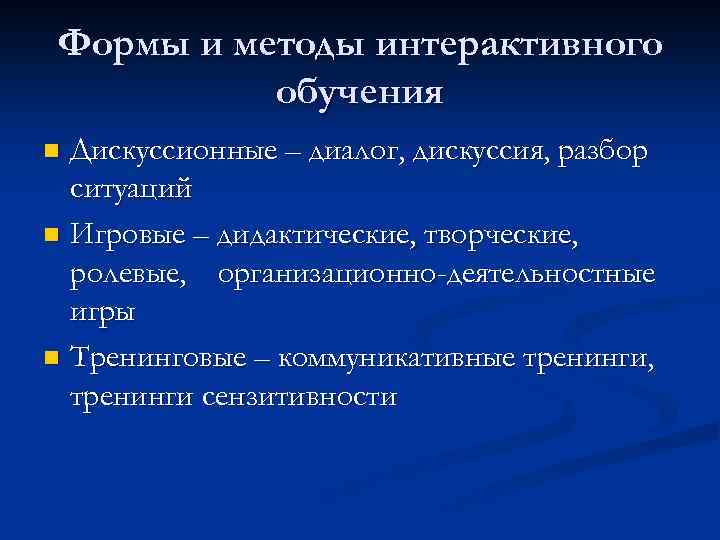 Формы и методы интерактивного обучения

- Дискуссионные – диалог, дискуссия, разбор ситуаций
- Игровые – дидактические, творческие, ролевые, организационно-деятельностные игры
- Тренинговые – коммуникативные тренинги, тренинги сензитивности